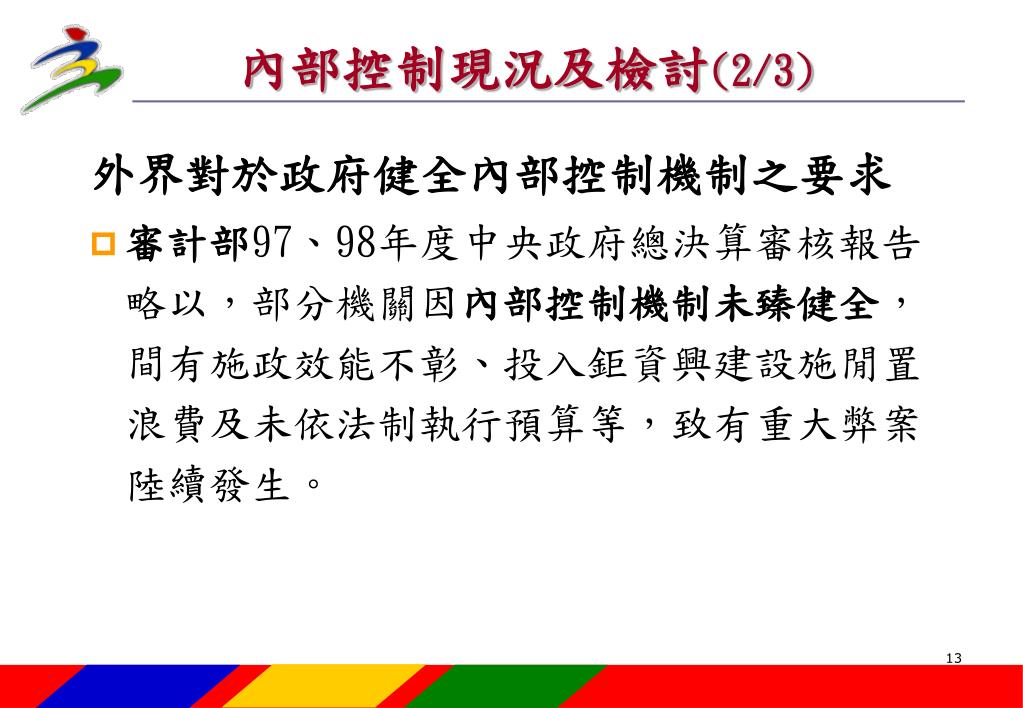 內部控制現況及檢討(2/3)

外界對於政府健全內部控制機制之要求

審計部97、98年度中央政府總決算審核報告略以，部分機關因內部控制機制未臻健全，間有施政效能不彰、投入鉅資興建設施閒置浪費及未依法制執行預算等，致有重大弊案陸續發生。

13